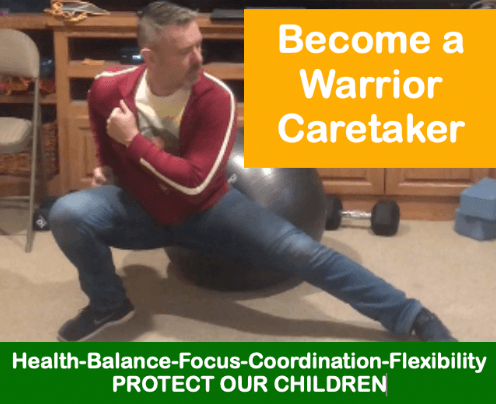 Become a Warrior Caretaker

Health-Balance-Focus-Coordination-Flexibility
PROTECT OUR CHILDREN